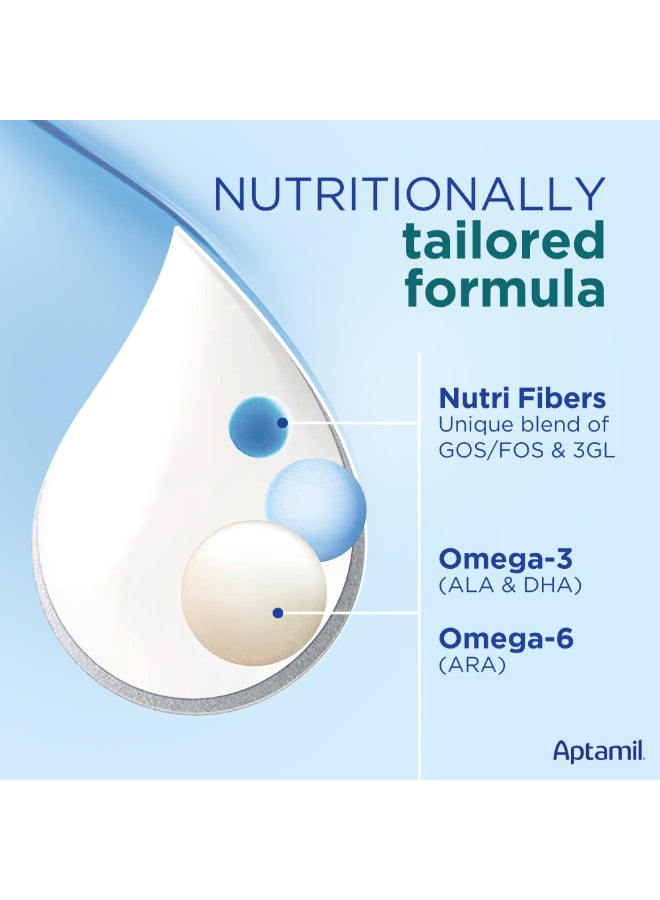 NUTRITIONALLY
tailored
formula

Nutri Fibers
Unique blend of GOS/FOS & 3GL

Omega-3
(ALA & DHA)

Omega-6
(ARA)

Aptamil